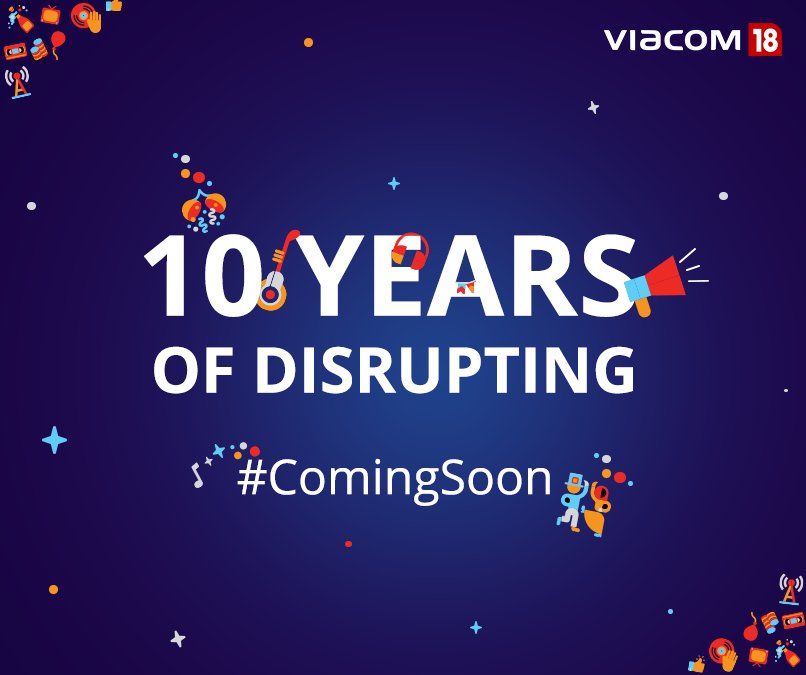 viacom 18

10 YEARS
OF DISRUPTING

#ComingSoon